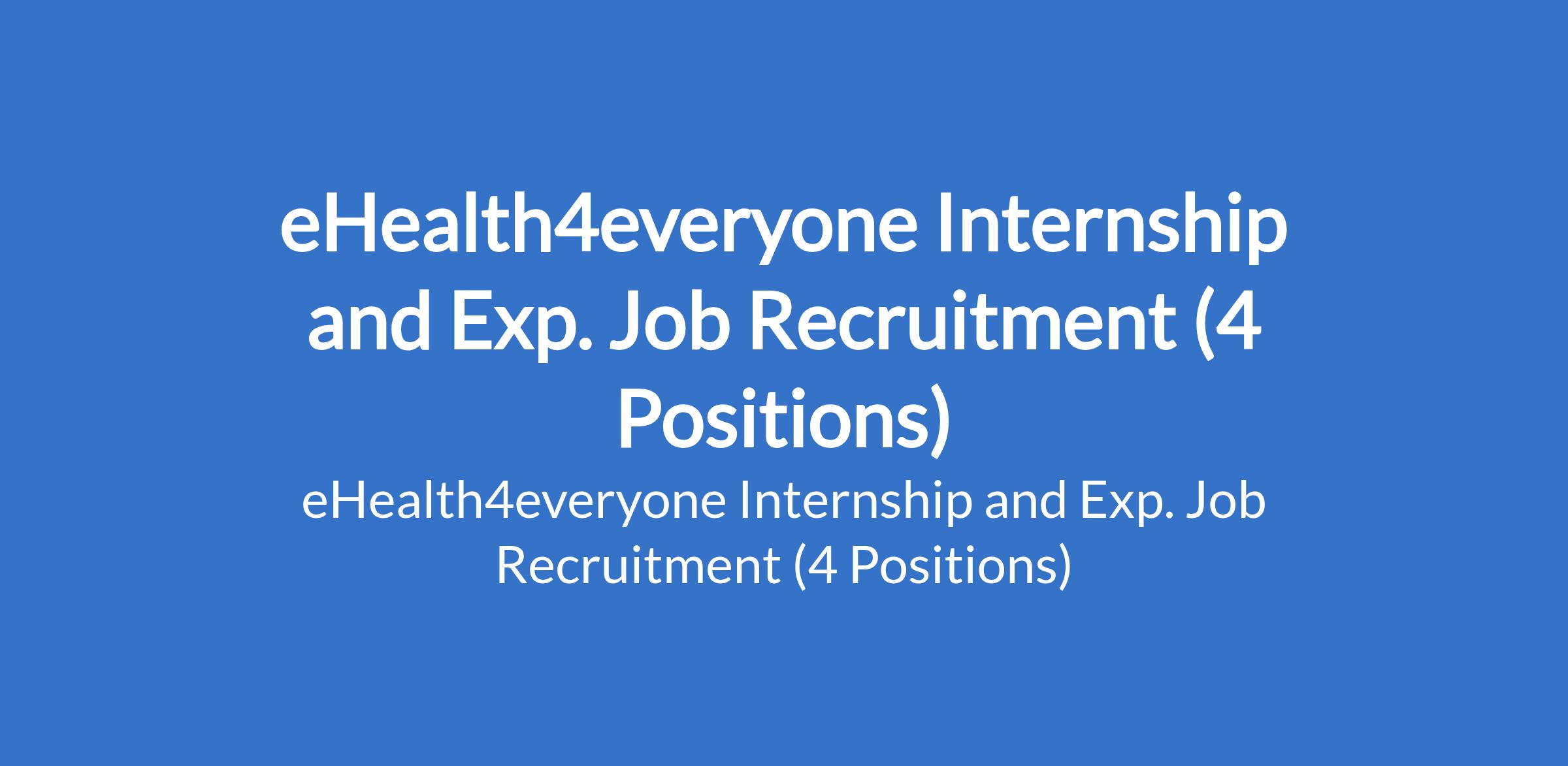 eHealth4everyone Internship and Exp. Job Recruitment (4 Positions)

eHealth4everyone Internship and Exp. Job Recruitment (4 Positions)